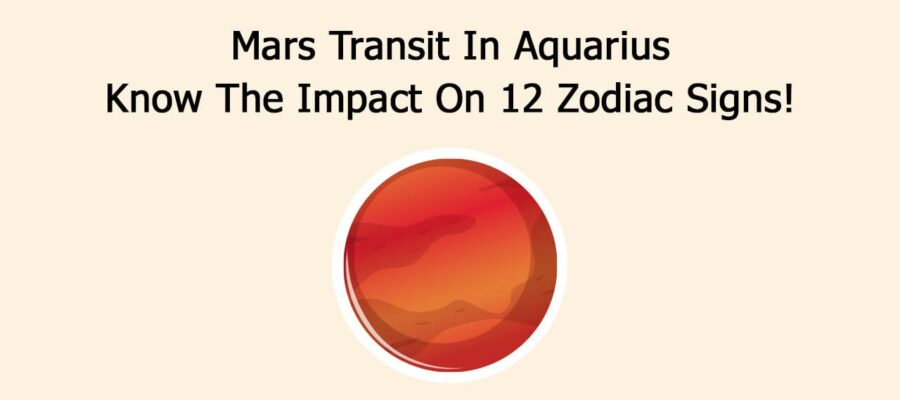 Mars Transit In Aquarius
Know The Impact On 12 Zodiac Signs!